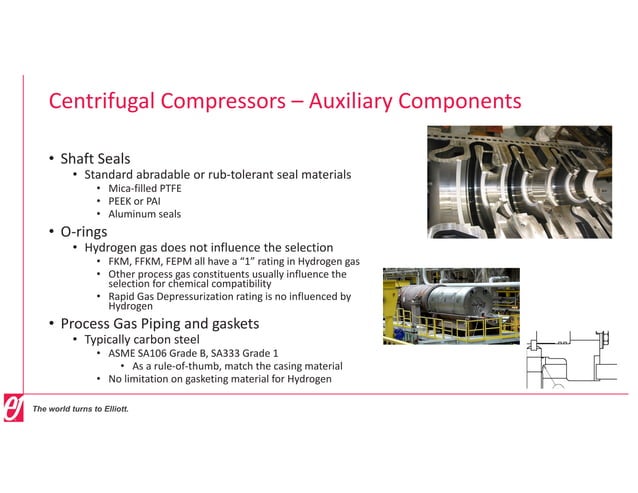 Centrifugal Compressors – Auxiliary Components

• Shaft Seals
  • Standard abradable or rub-tolerant seal materials
    • Mica-filled PTFE
    • PEEK or PAI
    • Aluminum seals
• O-rings
  • Hydrogen gas does not influence the selection
    • FKM, FFKM, FEPM all have a "1" rating in Hydrogen gas
    • Other process gas constituents usually influence the selection for chemical compatibility
    • Rapid Gas Depressurization rating is no influenced by Hydrogen
• Process Gas Piping and gaskets
  • Typically carbon steel
    • ASME SA106 Grade B, SA333 Grade 1
      • As a rule-of-thumb, match the casing material
    • No limitation on gasketing material for Hydrogen

The world turns to Elliott.